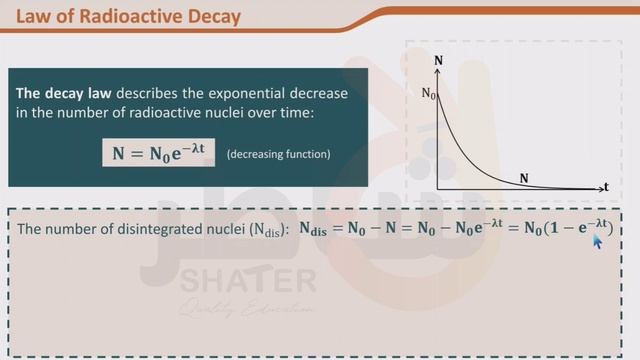 Law of Radioactive Decay

The decay law describes the exponential decrease in the number of radioactive nuclei over time:

$N = N_0 e^{-\lambda t}$ (decreasing function)

N
$N_0$
N
t

The number of disintegrated nuclei ($N_{dis}$): $N_{dis} = N_0 - N = N_0 - N_0 e^{-\lambda t} = N_0(1 - e^{-\lambda t})$

شاطر
SHATER
Quality Education